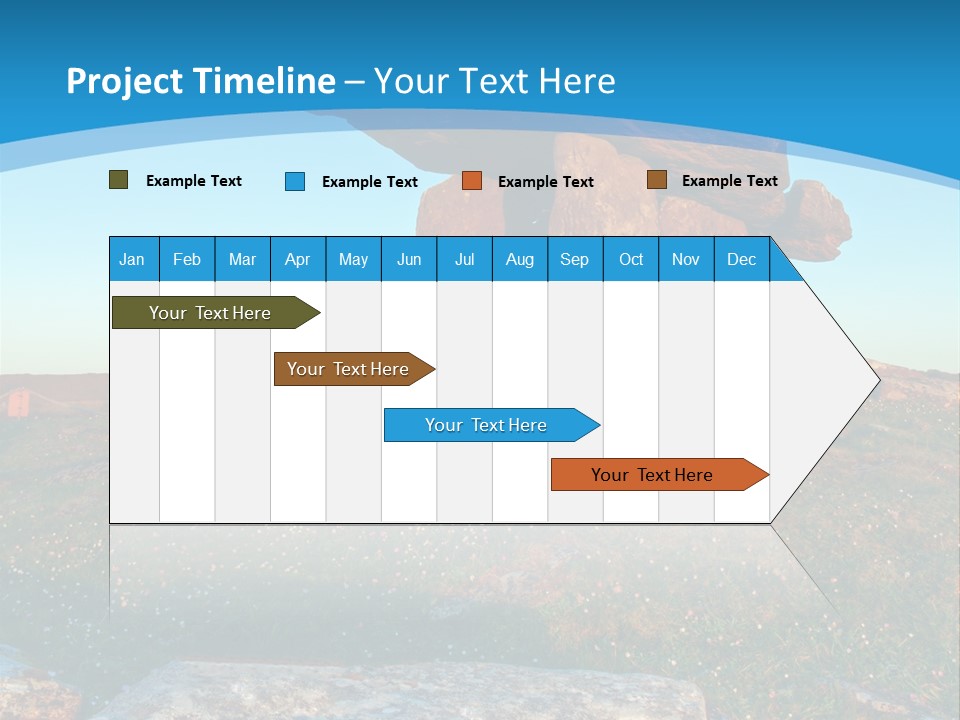 Project Timeline – Your Text Here

Example Text Example Text Example Text Example Text

| Jan | Feb | Mar | Apr | May | Jun | Jul | Aug | Sep | Oct | Nov | Dec |
|---|---|---|---|---|---|---|---|---|---|---|---|

Your Text Here

Your Text Here

Your Text Here

Your Text Here